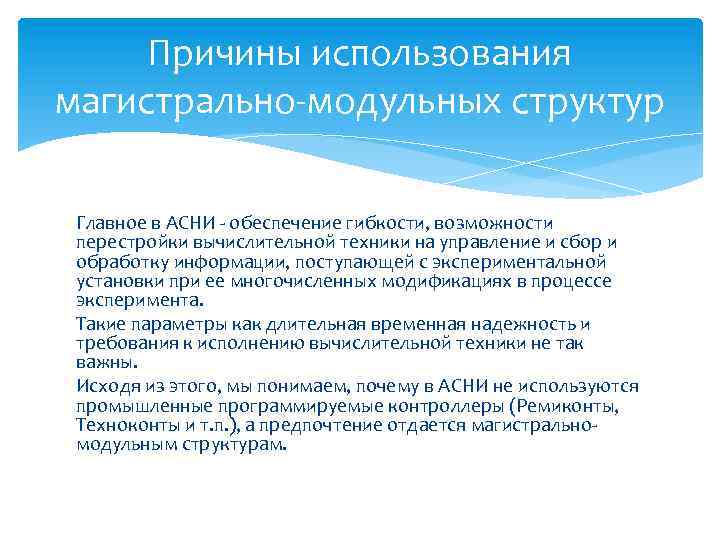 Причины использования магистрально-модульных структур

Главное в АСНИ - обеспечение гибкости, возможности перестройки вычислительной техники на управление и сбор и обработку информации, поступающей с экспериментальной установки при ее многочисленных модификациях в процессе эксперимента.

Такие параметры как длительная временная надежность и требования к исполнению вычислительной техники не так важны.

Исходя из этого, мы понимаем, почему в АСНИ не используются промышленные программируемые контроллеры (Ремиконты, Техноконты и т.п.), а предпочтение отдается магистрально-модульным структурам.